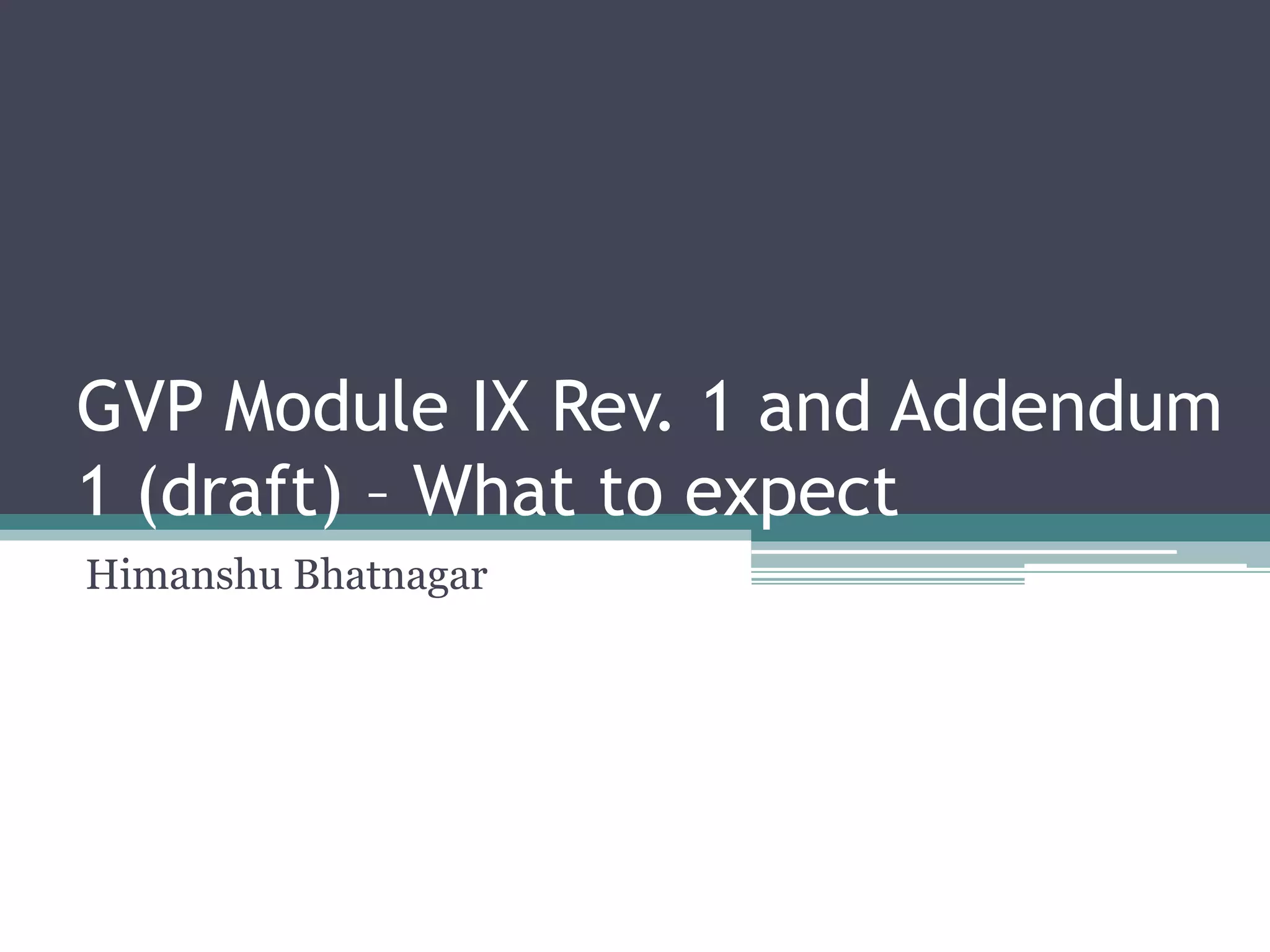 GVP Module IX Rev. 1 and Addendum 1 (draft) – What to expect

Himanshu Bhatnagar